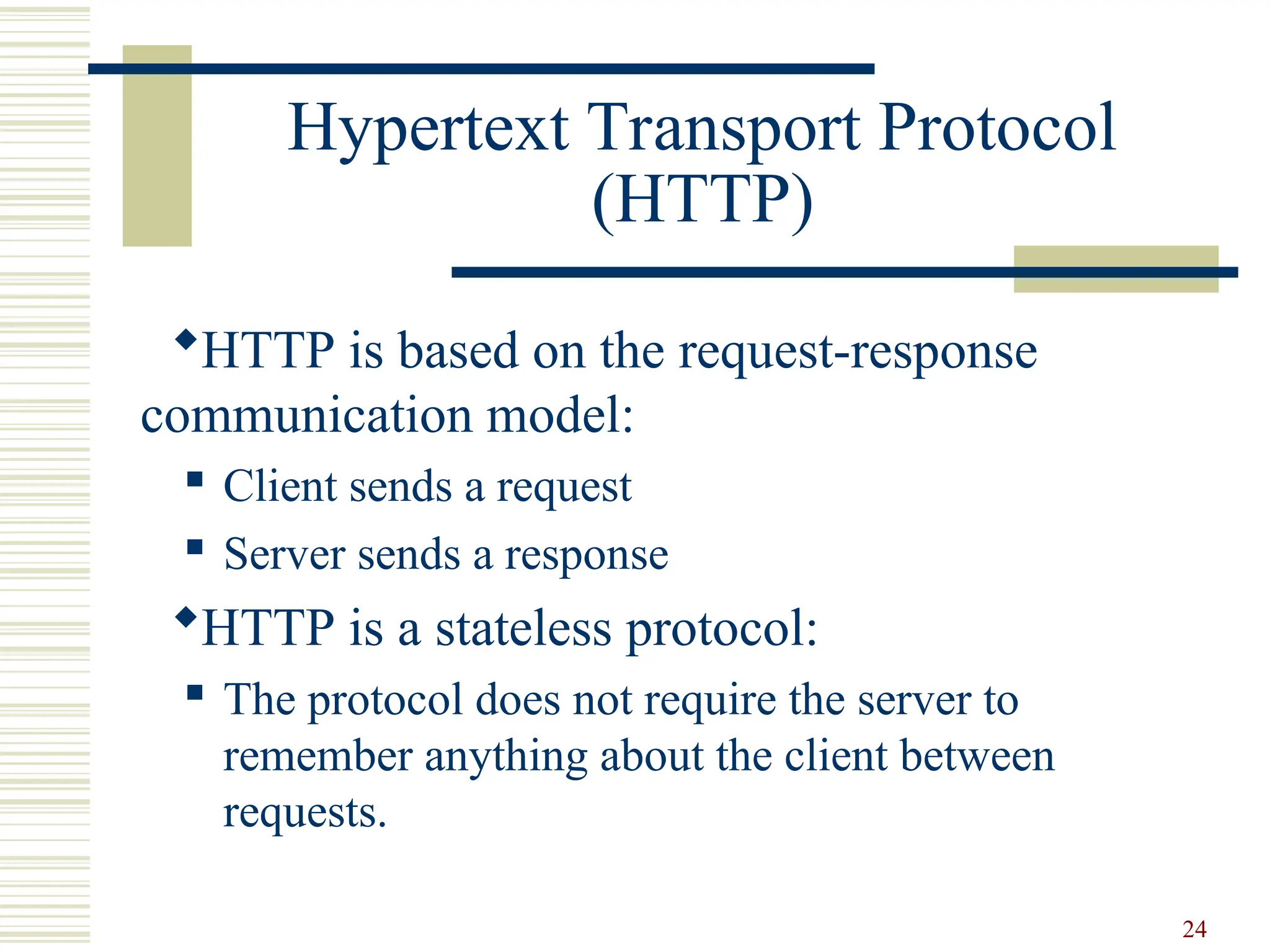 Hypertext Transport Protocol (HTTP)

◆HTTP is based on the request-response communication model:

▪ Client sends a request

▪ Server sends a response

◆HTTP is a stateless protocol:

▪ The protocol does not require the server to remember anything about the client between requests.

24